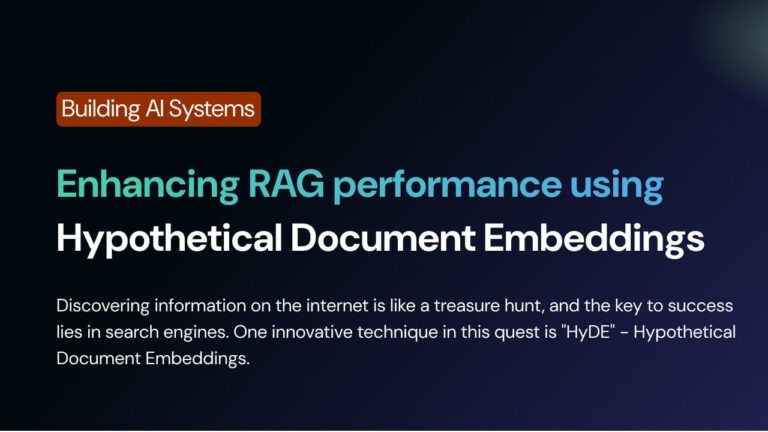 Building AI Systems

Enhancing RAG performance using Hypothetical Document Embeddings

Discovering information on the internet is like a treasure hunt, and the key to success lies in search engines. One innovative technique in this quest is "HyDE" - Hypothetical Document Embeddings.